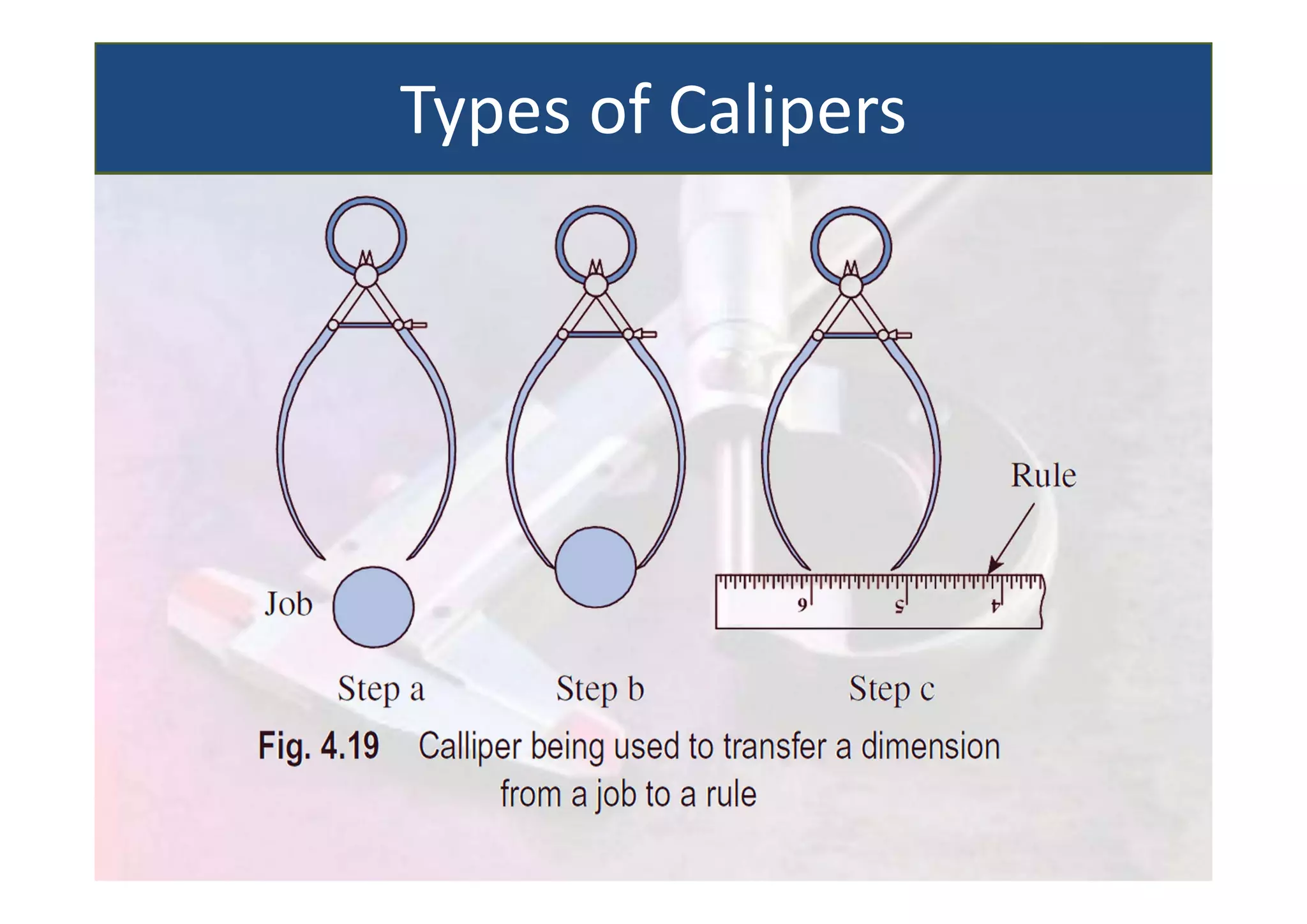 Types of Calipers

Rule

Job

6

5

4

Step a

Step b

Step c

Fig. 4.19 Calliper being used to transfer a dimension from a job to a rule